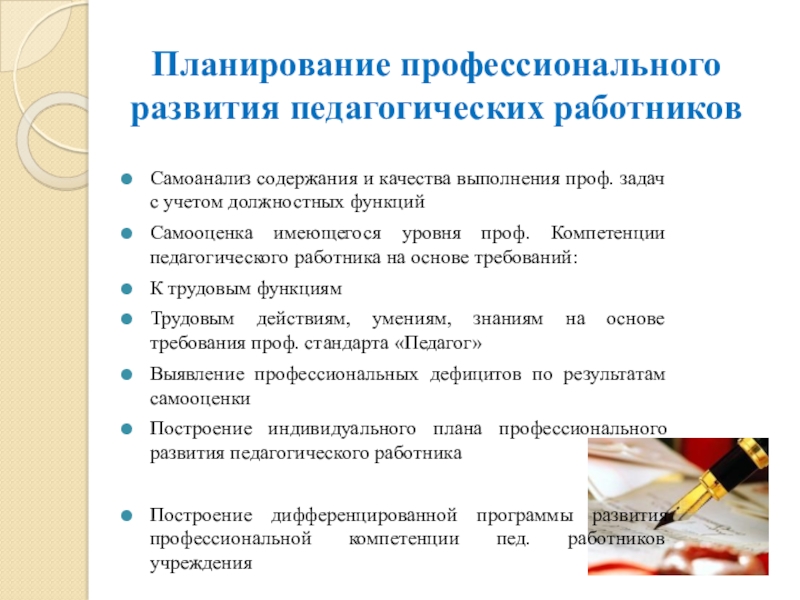 Планирование профессионального развития педагогических работников

Самоанализ содержания и качества выполнения проф. задач с учетом должностных функций

Самооценка имеющегося уровня проф. Компетенции педагогического работника на основе требований:

К трудовым функциям

Трудовым действиям, умениям, знаниям на основе требования проф. стандарта «Педагог»

Выявление профессиональных дефицитов по результатам самооценки

Построение индивидуального плана профессионального развития педагогического работника

Построение дифференцированной программы развития профессиональной компетенции пед. работников учреждения